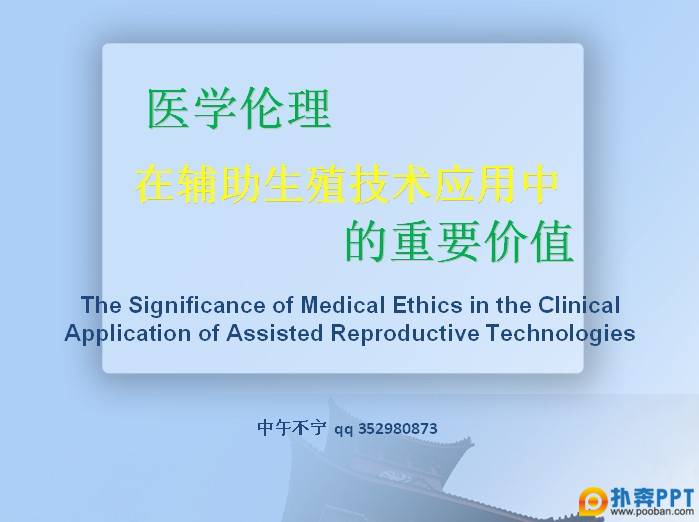 医学伦理

在辅助生殖技术应用中

的重要价值

The Significance of Medical Ethics in the Clinical Application of Assisted Reproductive Technologies

中午不宁 qq 352980873

扑奔PPT
www.pooban.com